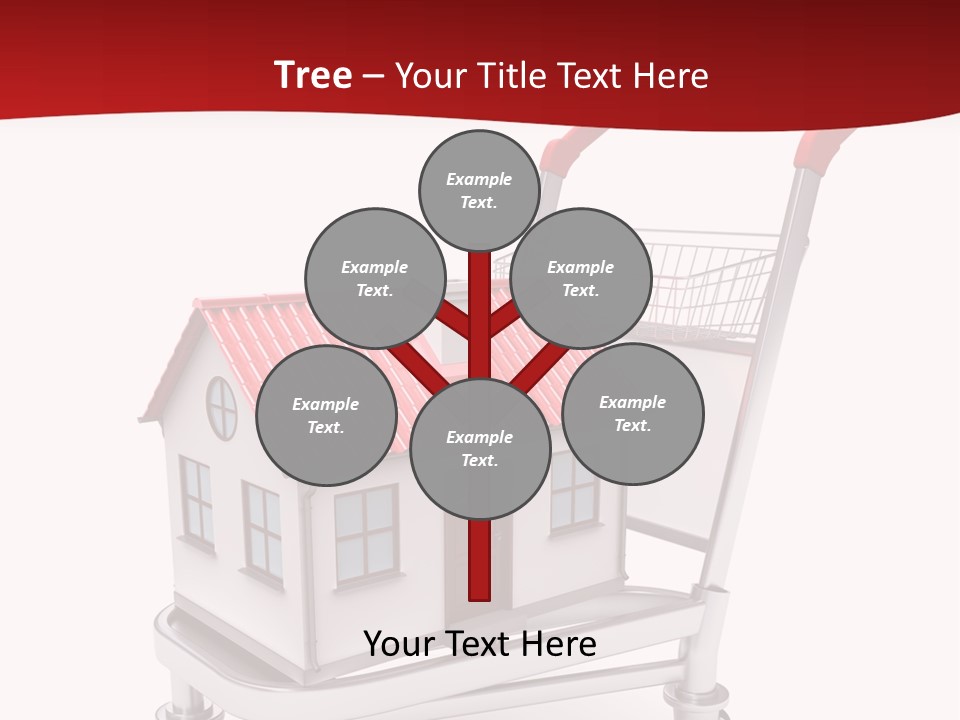 Tree – Your Title Text Here

Example Text.

Example Text.

Example Text.

Example Text.

Example Text.

Example Text.

Your Text Here